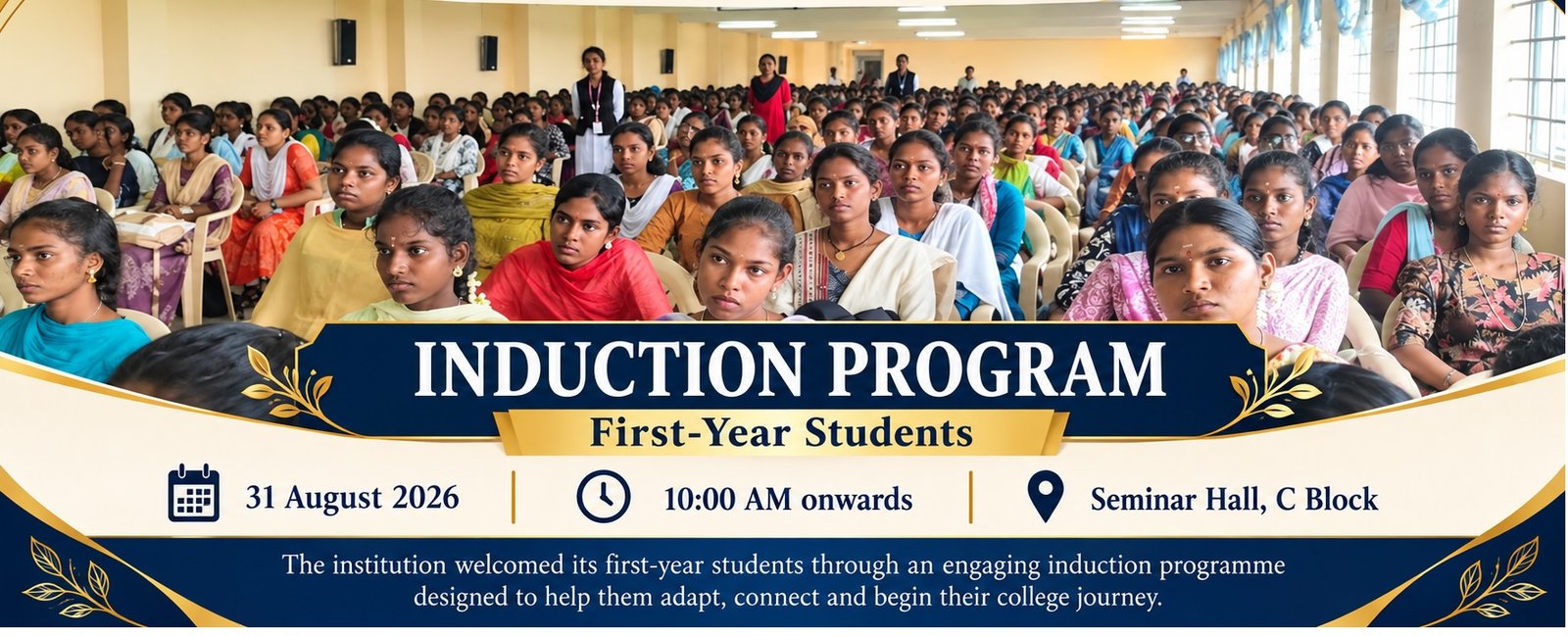 INDUCTION PROGRAM

First-Year Students

31 August 2026

10:00 AM onwards

Seminar Hall, C Block

The institution welcomed its first-year students through an engaging induction programme designed to help them adapt, connect and begin their college journey.